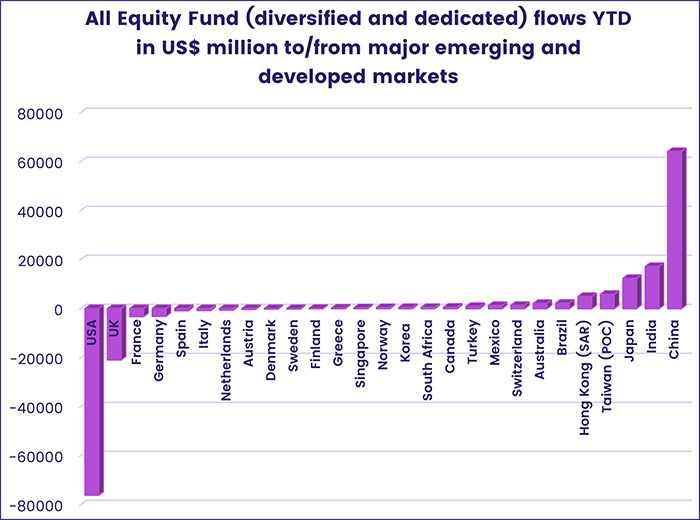 All Equity Fund (diversified and dedicated) flows YTD in US$ million to/from major emerging and developed markets

80000
60000
40000
20000
0
-20000
-40000
-60000
-80000

USA
UK
France
Germany
Spain
Italy
Netherlands
Austria
Denmark
Sweden
Finland
Greece
Singapore
Norway
Korea
South Africa
Canada
Turkey
Mexico
Switzerland
Australia
Brazil
Hong Kong (SAR)
Taiwan (POC)
Japan
India
China